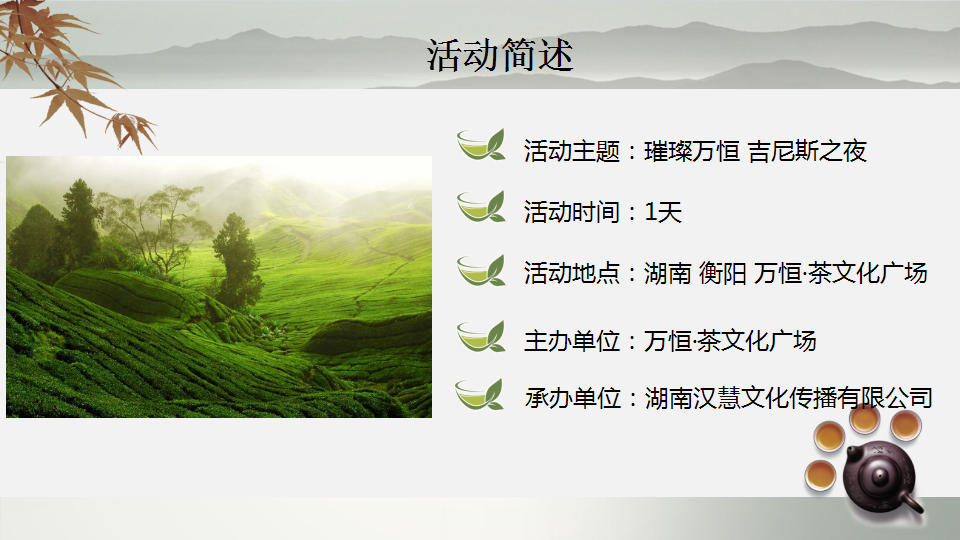 活动简述

活动主题：璀璨万恒 吉尼斯之夜

活动时间：1天

活动地点：湖南 衡阳 万恒·茶文化广场

主办单位：万恒·茶文化广场

承办单位：湖南汉慧文化传播有限公司